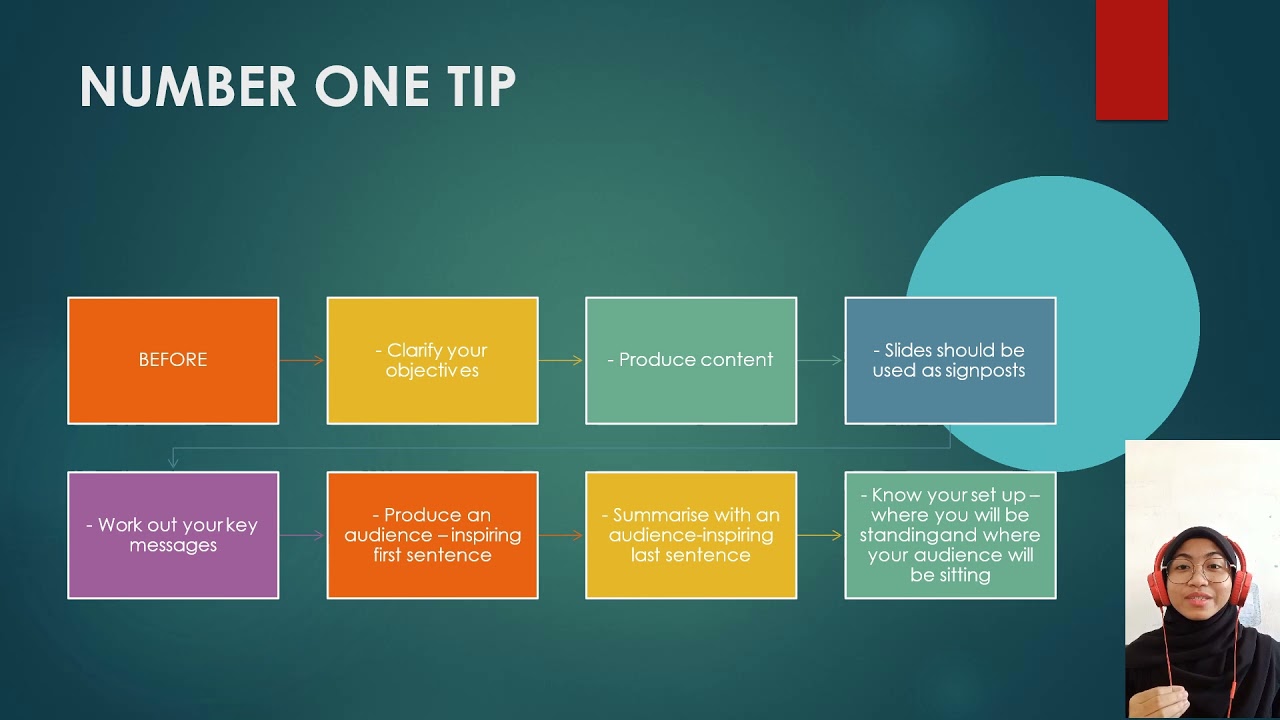 NUMBER ONE TIP

BEFORE

- Clarify your objectives

- Produce content

- Slides should be used as signposts

- Work out your key messages

- Produce an audience – inspiring first sentence

- Summarise with an audience-inspiring last sentence

- Know your set up – where you will be standingand where your audience will be sitting